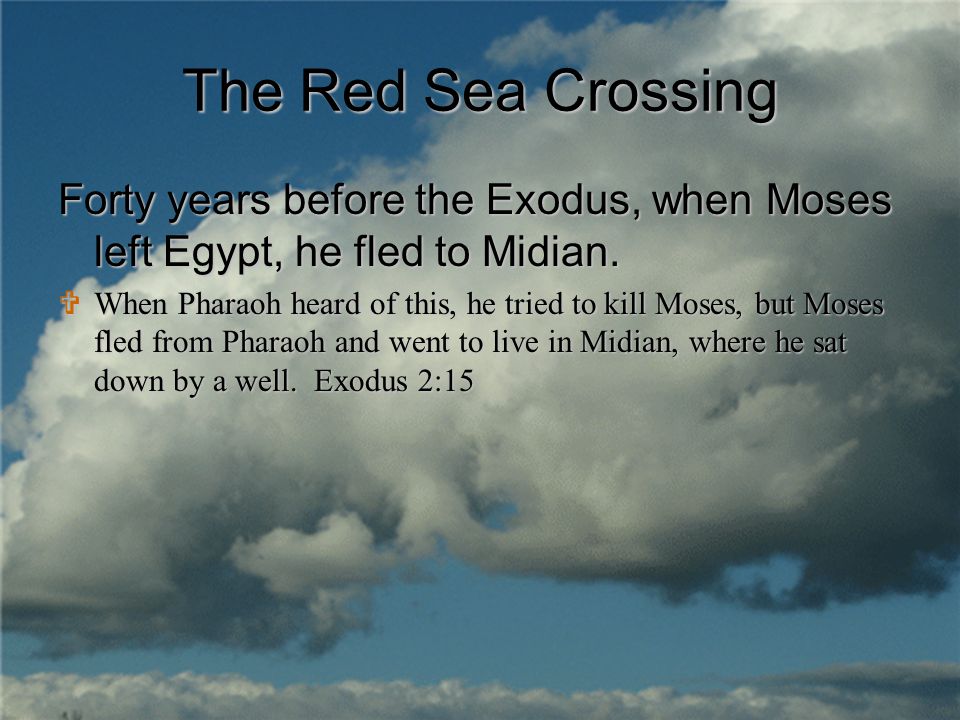 The Red Sea Crossing

Forty years before the Exodus, when Moses left Egypt, he fled to Midian.

When Pharaoh heard of this, he tried to kill Moses, but Moses fled from Pharaoh and went to live in Midian, where he sat down by a well. Exodus 2:15